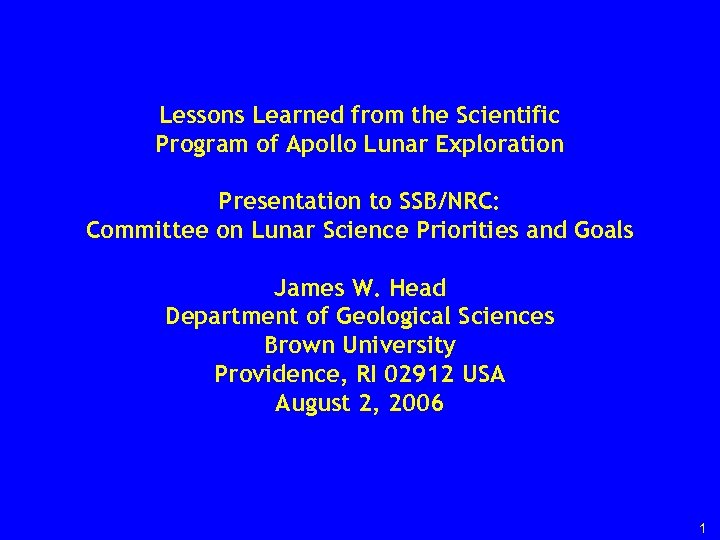 Lessons Learned from the Scientific Program of Apollo Lunar Exploration

Presentation to SSB/NRC:
Committee on Lunar Science Priorities and Goals

James W. Head
Department of Geological Sciences
Brown University
Providence, RI 02912 USA
August 2, 2006

1